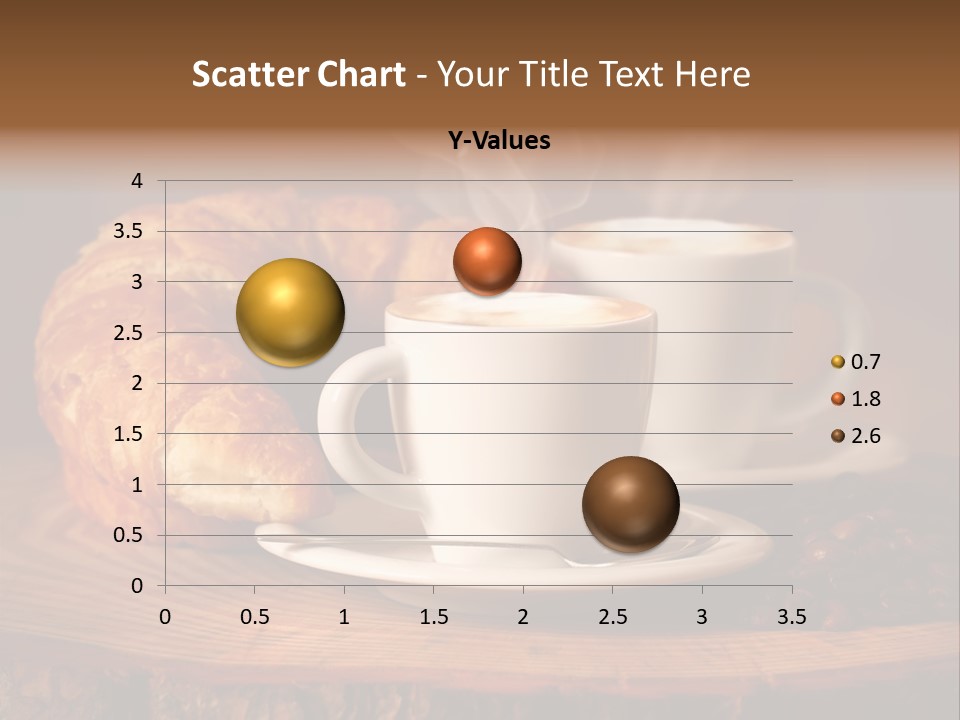 Scatter Chart - Your Title Text Here

Y-Values

4
3.5
3
2.5
2
1.5
1
0.5
0

0 0.5 1 1.5 2 2.5 3 3.5

0.7
1.8
2.6